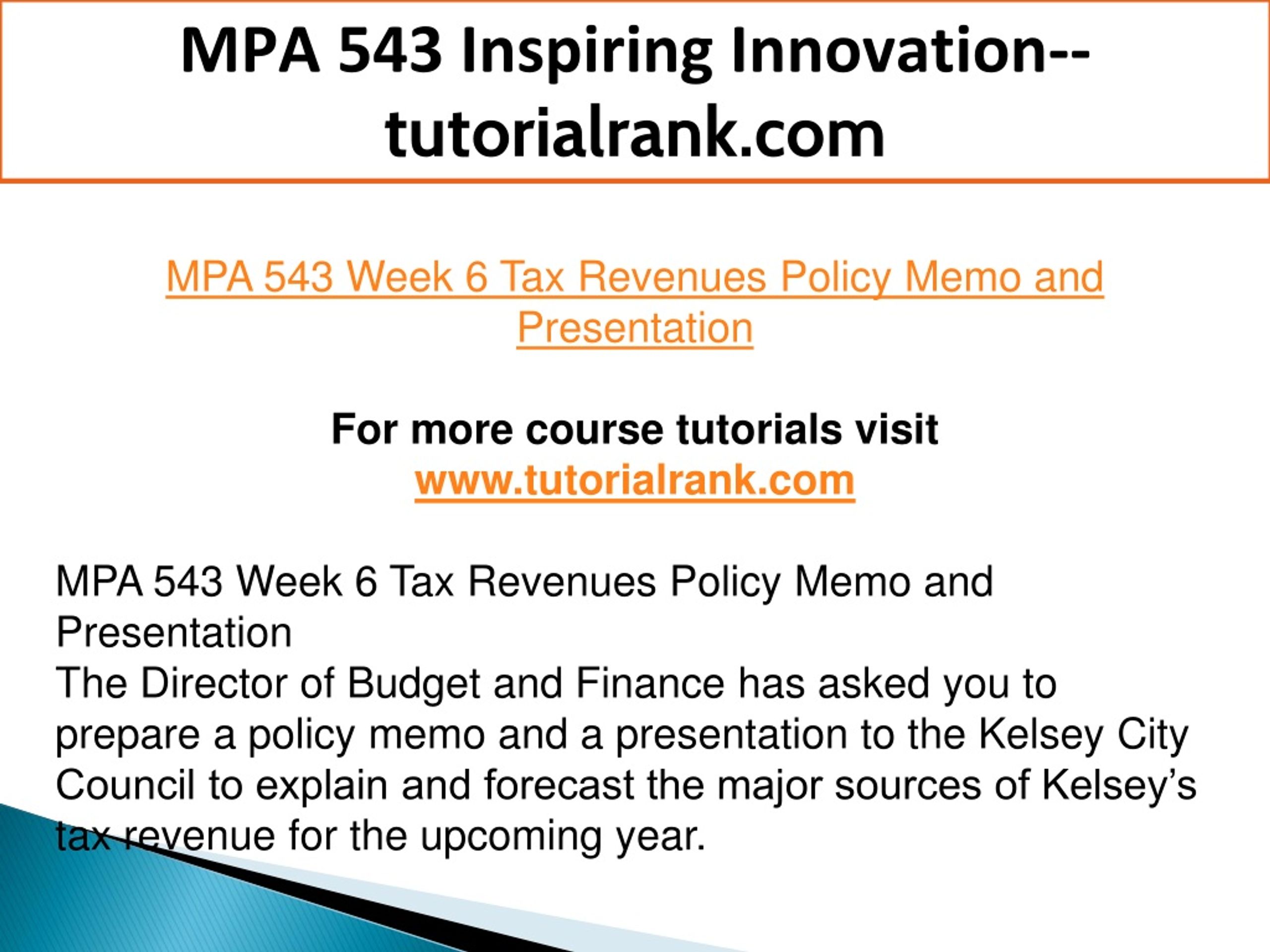 MPA 543 Inspiring Innovation--tutorialrank.com

MPA 543 Week 6 Tax Revenues Policy Memo and Presentation

For more course tutorials visit
www.tutorialrank.com

MPA 543 Week 6 Tax Revenues Policy Memo and Presentation
The Director of Budget and Finance has asked you to prepare a policy memo and a presentation to the Kelsey City Council to explain and forecast the major sources of Kelsey's tax revenue for the upcoming year.